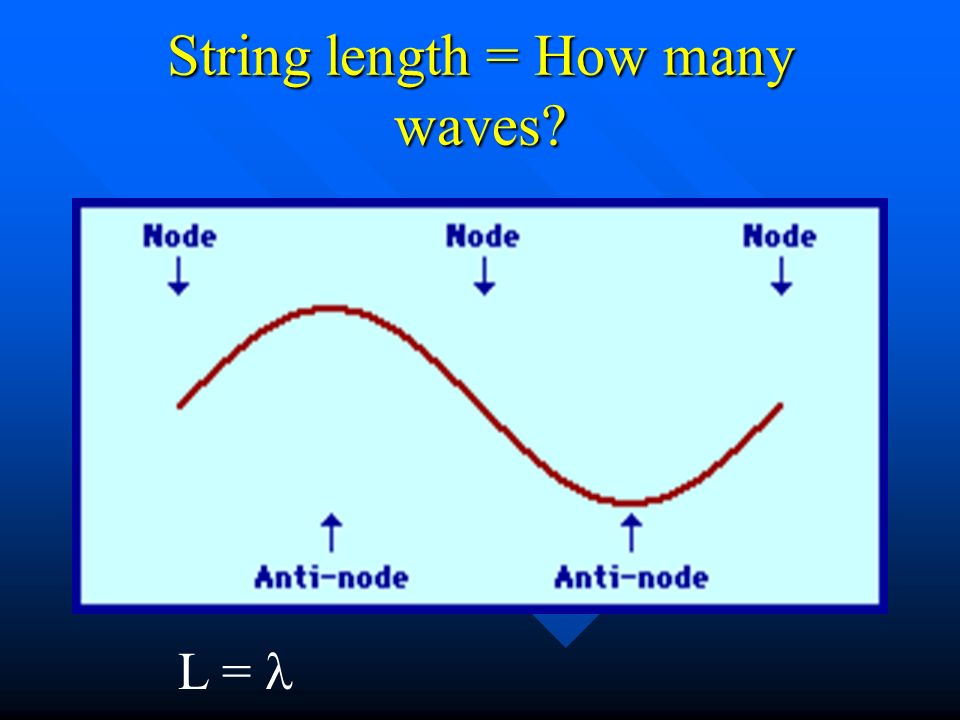 String length = How many waves?

Node
Node
Node

Anti-node
Anti-node

$L = \lambda$